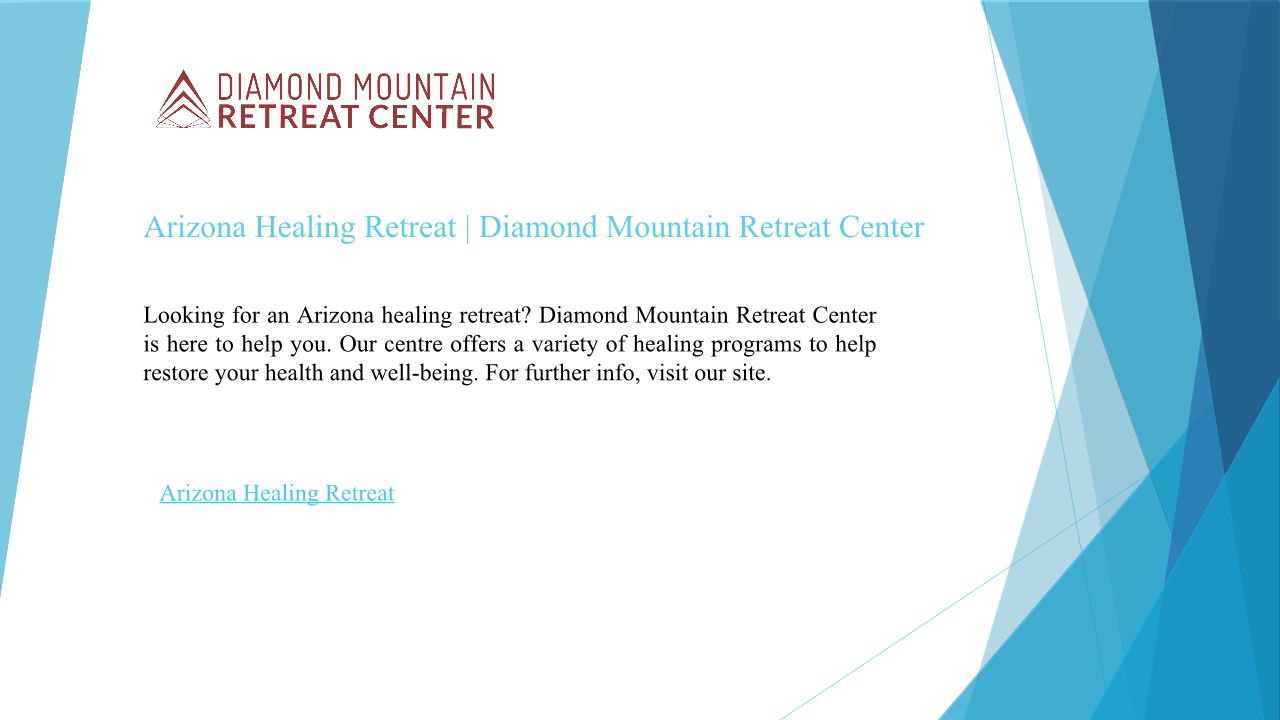 DIAMOND MOUNTAIN
RETREAT CENTER

Arizona Healing Retreat | Diamond Mountain Retreat Center

Looking for an Arizona healing retreat? Diamond Mountain Retreat Center is here to help you. Our centre offers a variety of healing programs to help restore your health and well-being. For further info, visit our site.

Arizona Healing Retreat